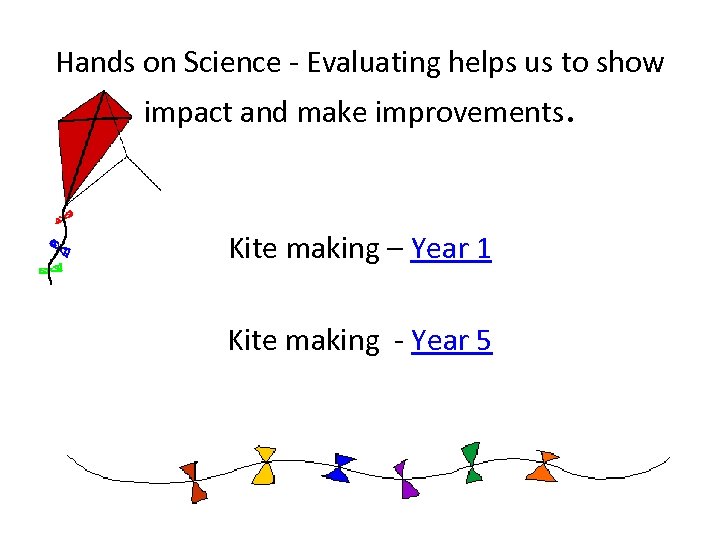 Hands on Science - Evaluating helps us to show impact and make improvements.

Kite making – Year 1

Kite making - Year 5